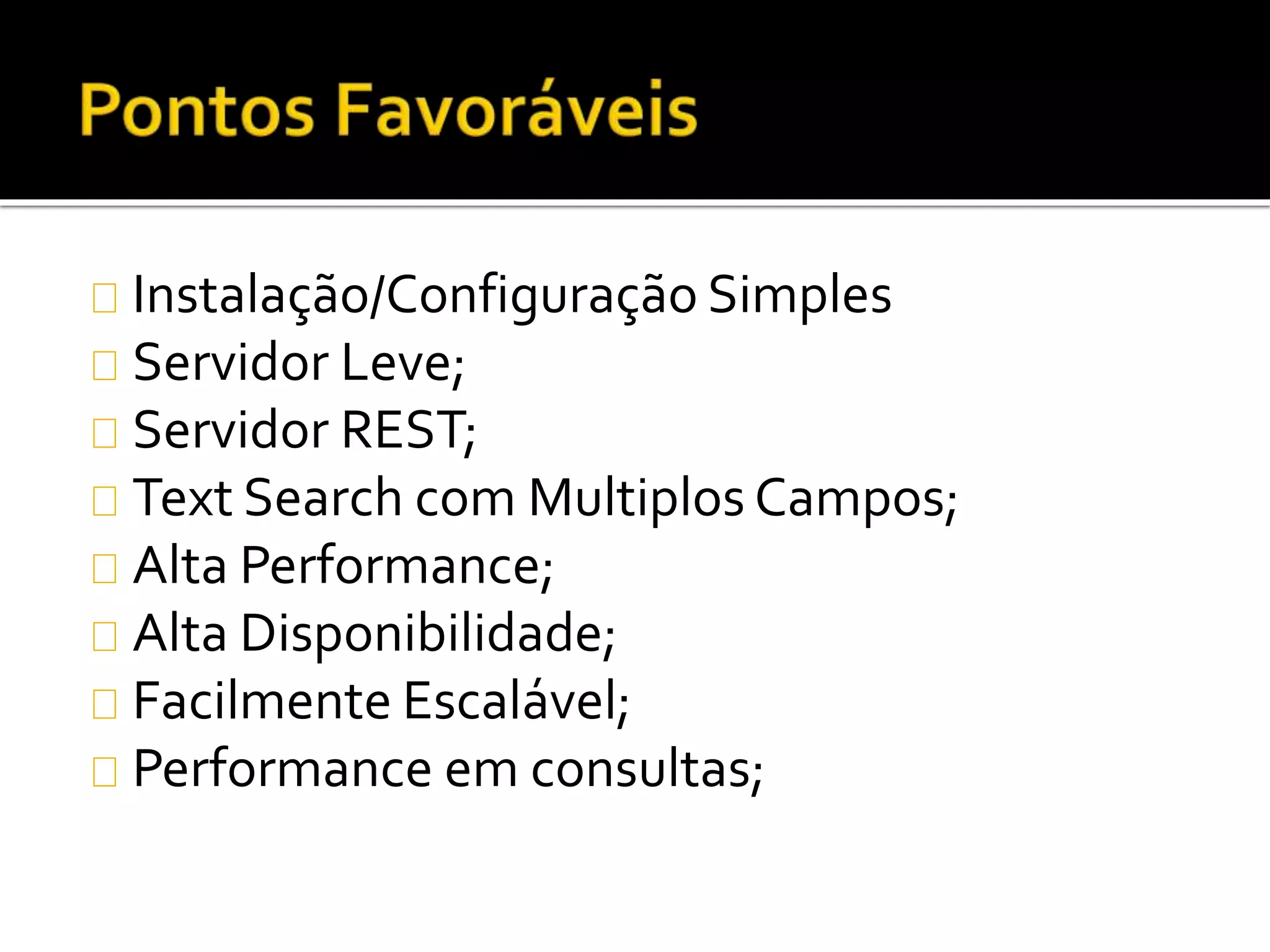 Pontos Favoráveis

Instalação/Configuração Simples
Servidor Leve;
Servidor REST;
Text Search com Multiplos Campos;
Alta Performance;
Alta Disponibilidade;
Facilmente Escalável;
Performance em consultas;